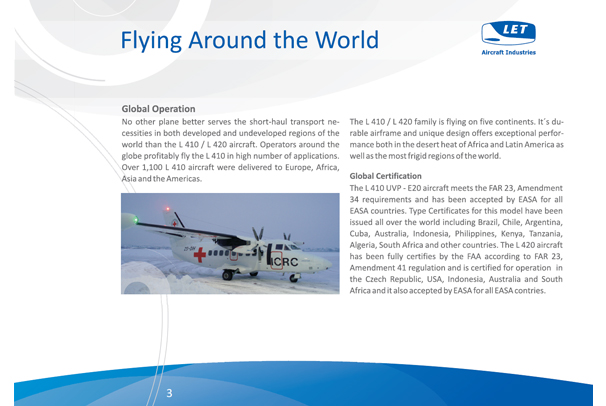 Flying Around the World

LET
Aircraft Industries

Global Operation
No other plane better serves the short-haul transport necessities in both developed and undeveloped regions of the world than the L 410 / L 420 aircraft. Operators around the globe profitably fly the L 410 in high number of applications. Over 1,100 L 410 aircraft were delivered to Europe, Africa, Asia and the Americas.

ICRC

The L 410 / L 420 family is flying on five continents. It´s durable airframe and unique design offers exceptional performance both in the desert heat of Africa and Latin America as well as the most frigid regions of the world.

Global Certification
The L 410 UVP - E20 aircraft meets the FAR 23, Amendment 34 requirements and has been accepted by EASA for all EASA countries. Type Certificates for this model have been issued all over the world including Brazil, Chile, Argentina, Cuba, Australia, Indonesia, Philippines, Kenya, Tanzania, Algeria, South Africa and other countries. The L 420 aircraft has been fully certifies by the FAA according to FAR 23, Amendment 41 regulation and is certified for operation in the Czech Republic, USA, Indonesia, Australia and South Africa and it also accepted by EASA for all EASA contries.

3